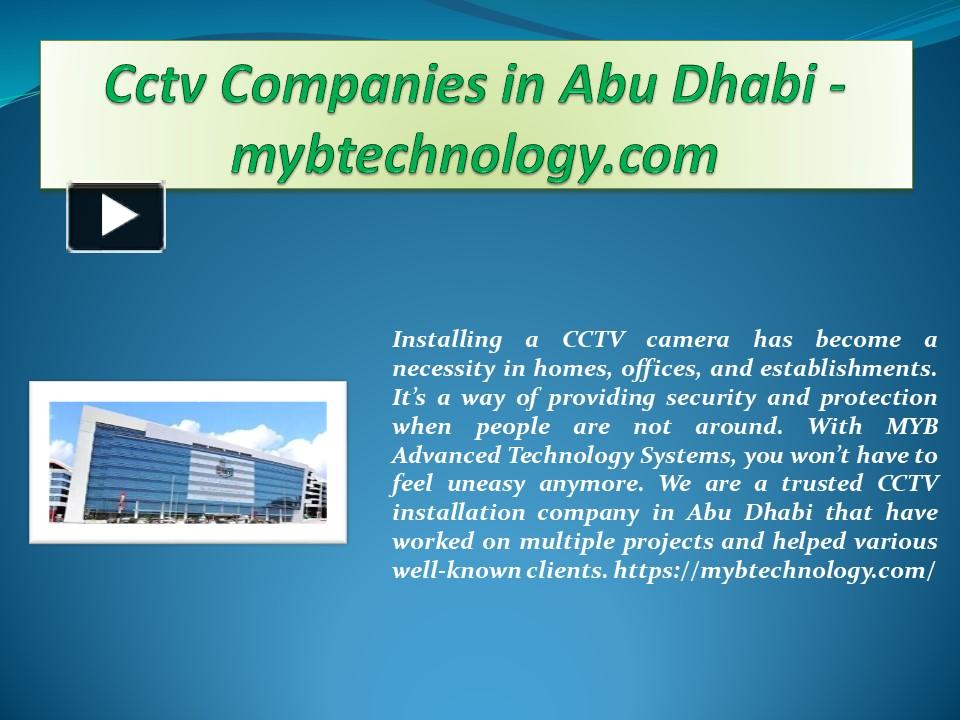 Cctv Companies in Abu Dhabi - mybtechnology.com

Installing a CCTV camera has become a necessity in homes, offices, and establishments. It's a way of providing security and protection when people are not around. With MYB Advanced Technology Systems, you won't have to feel uneasy anymore. We are a trusted CCTV installation company in Abu Dhabi that have worked on multiple projects and helped various well-known clients. https://mybtechnology.com/